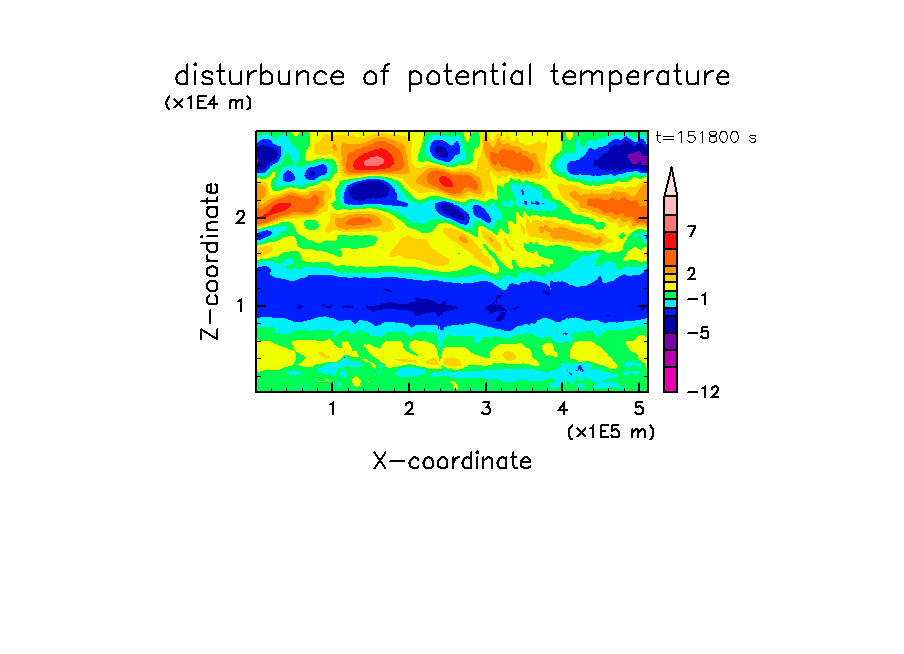 disturbunce of potential temperature
(x1E4 m)
t=151800 s
Z-coordinate
2
1
7
2
−1
−5
−12
1
2
3
4
5
(x1E5 m)
X-coordinate